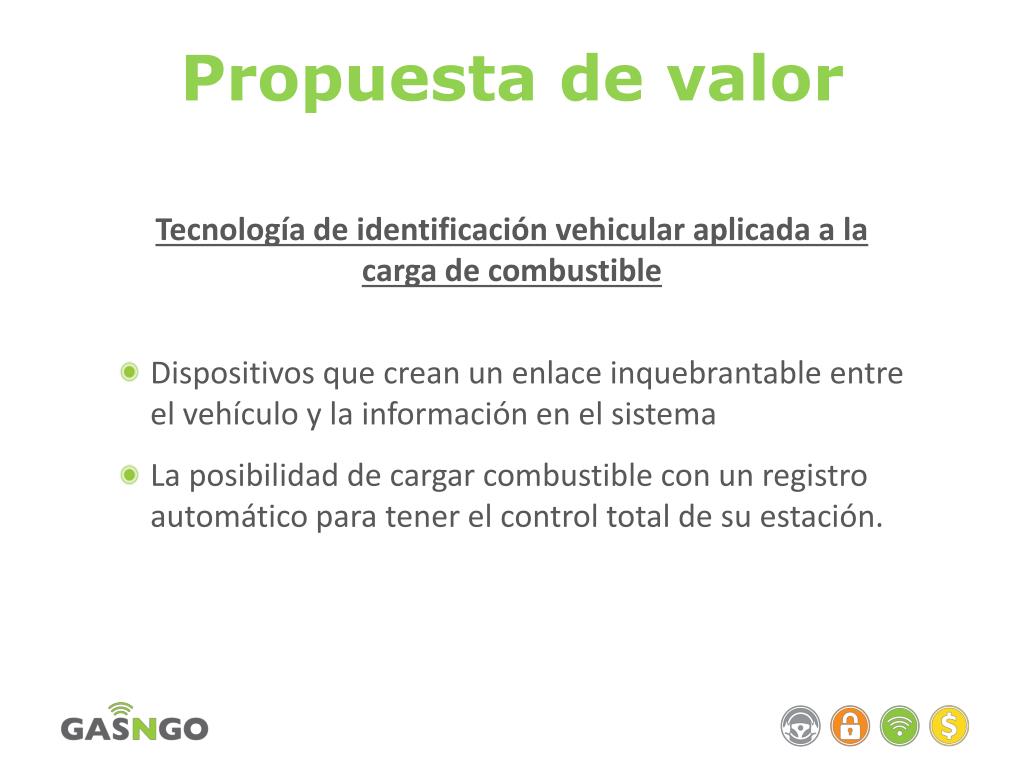 Propuesta de valor

Tecnología de identificación vehicular aplicada a la carga de combustible

Dispositivos que crean un enlace inquebrantable entre el vehículo y la información en el sistema

La posibilidad de cargar combustible con un registro automático para tener el control total de su estación.

GASNGO

$